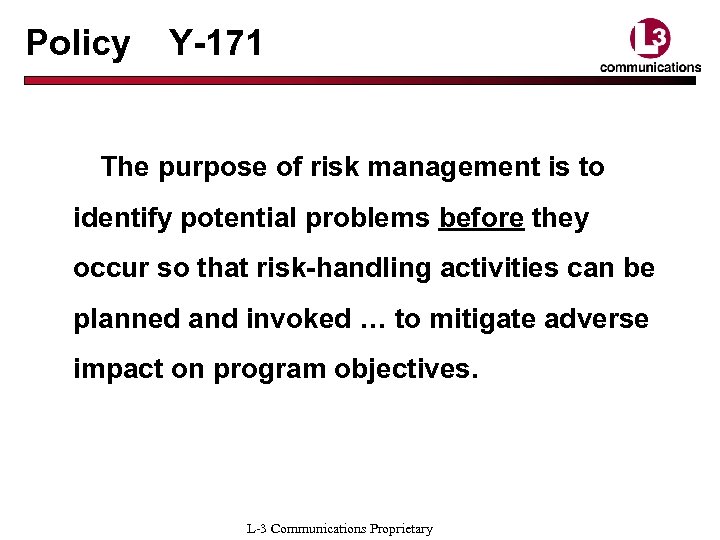 Policy Y-171

L3 communications

The purpose of risk management is to identify potential problems before they occur so that risk-handling activities can be planned and invoked … to mitigate adverse impact on program objectives.

L-3 Communications Proprietary